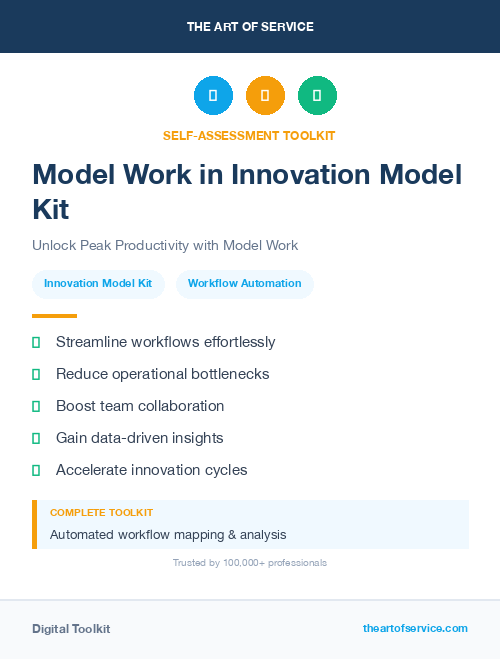 THE ART OF SERVICE

SELF-ASSESSMENT TOOLKIT

Model Work in Innovation Model Kit

Unlock Peak Productivity with Model Work

Innovation Model Kit

Workflow Automation

Streamline workflows effortlessly

Reduce operational bottlenecks

Boost team collaboration

Gain data-driven insights

Accelerate innovation cycles

COMPLETE TOOLKIT

Automated workflow mapping & analysis

Trusted by 100,000+ professionals

Digital Toolkit

theartofservice.com